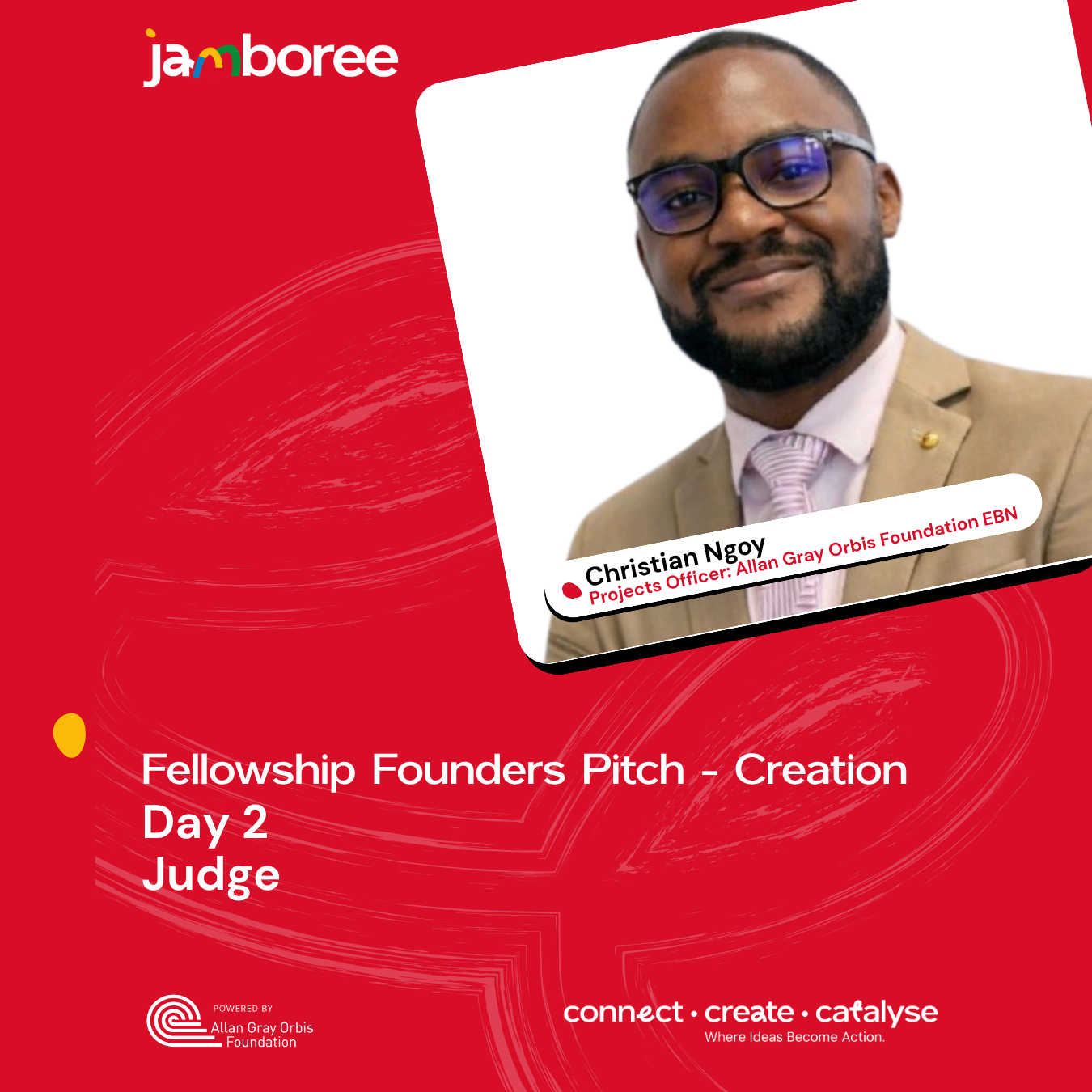 jamboree

Christian Ngoy
Projects Officer: Allan Gray Orbis Foundation EBN

Fellowship Founders Pitch - Creation
Day 2
Judge

POWERED BY
Allan Gray Orbis Foundation

connect • create • catalyse
Where Ideas Become Action.